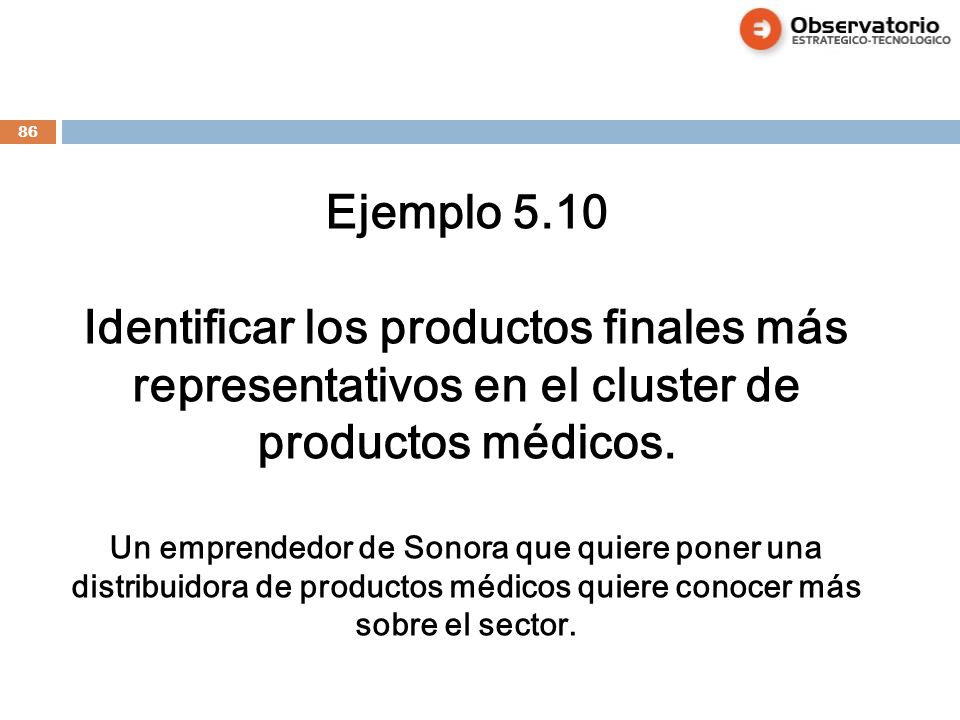 Observatorio
ESTRATEGICO-TECNOLOGICO

86

Ejemplo 5.10

Identificar los productos finales más representativos en el cluster de productos médicos.

Un emprendedor de Sonora que quiere poner una distribuidora de productos médicos quiere conocer más sobre el sector.